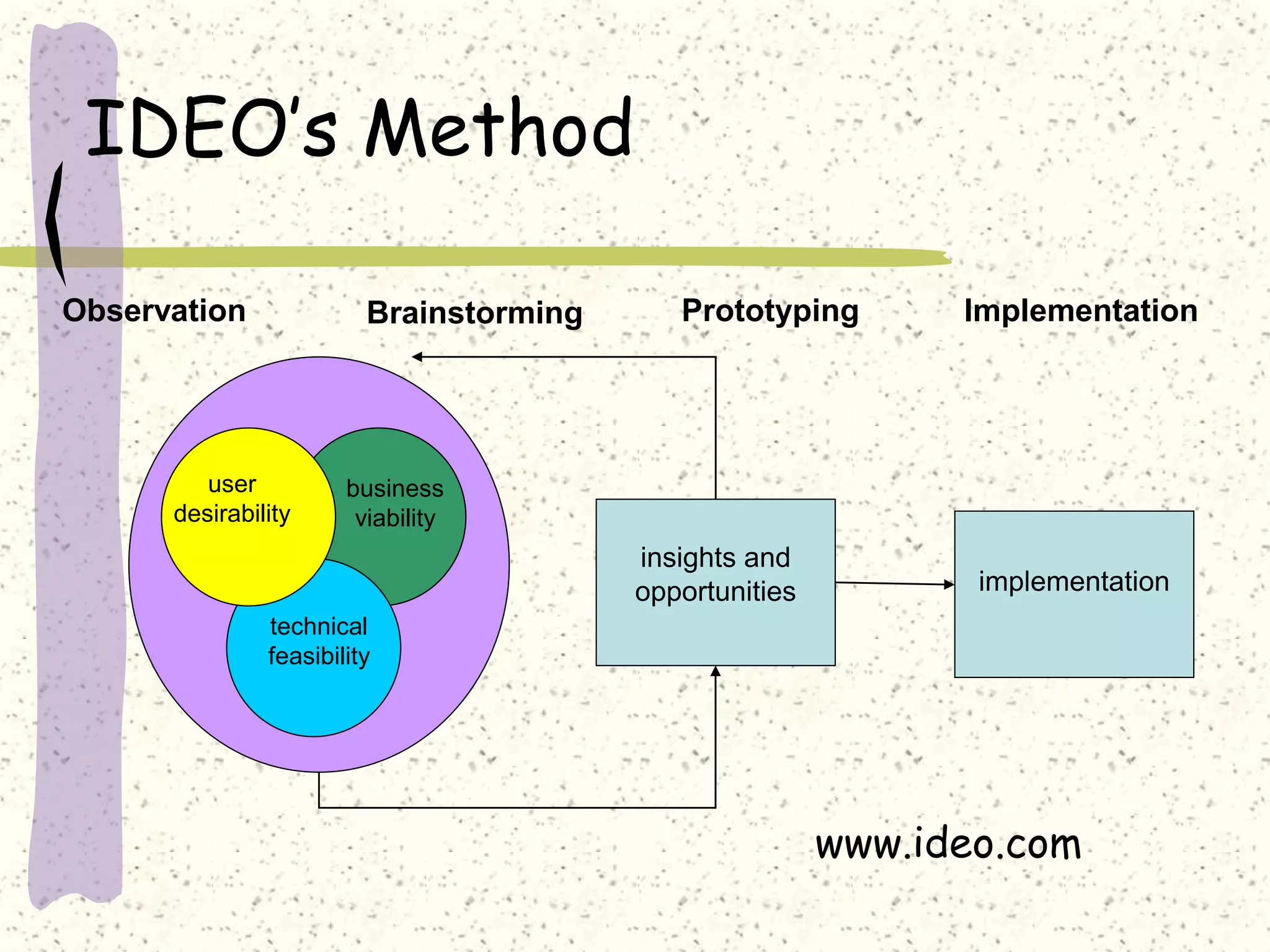 IDEO's Method

Observation Brainstorming Prototyping Implementation

user desirability

business viability

technical feasibility

insights and opportunities

implementation

www.ideo.com